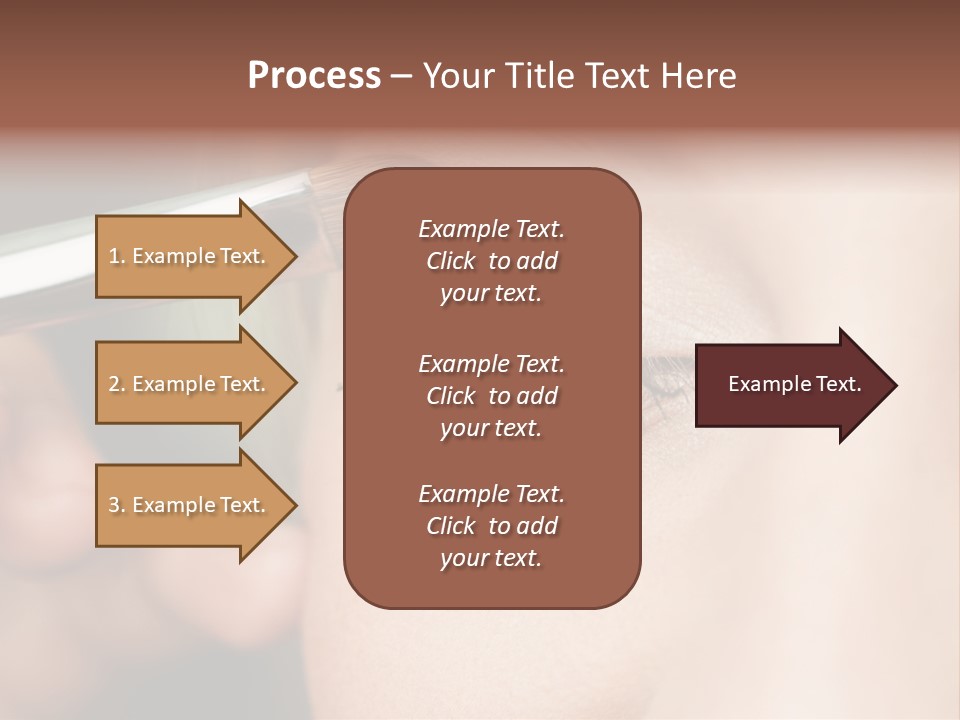 Process – Your Title Text Here

1. Example Text.

2. Example Text.

3. Example Text.

Example Text. Click to add your text.

Example Text. Click to add your text.

Example Text. Click to add your text.

Example Text.